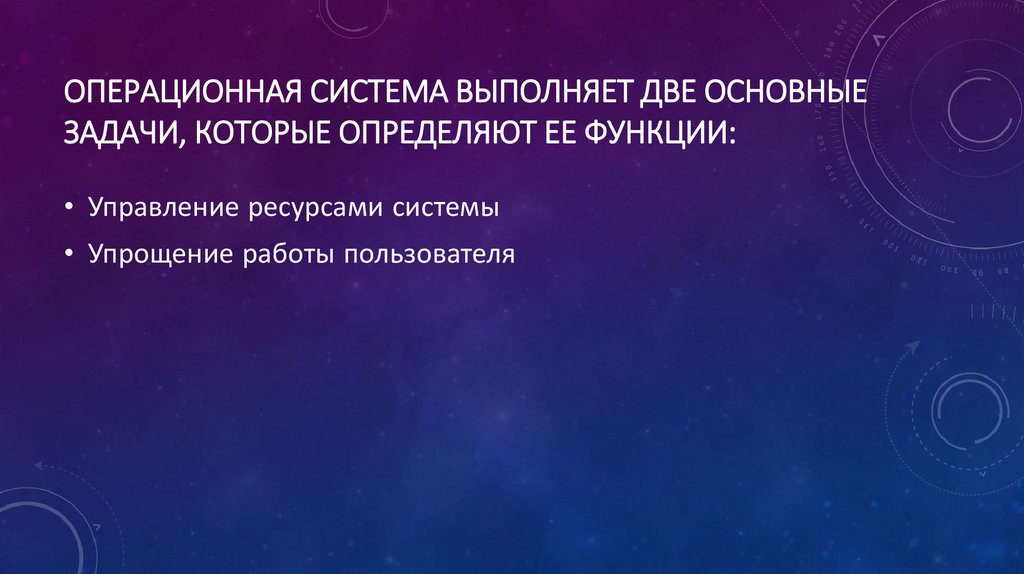 ОПЕРАЦИОННАЯ СИСТЕМА ВЫПОЛНЯЕТ ДВЕ ОСНОВНЫЕ ЗАДАЧИ, КОТОРЫЕ ОПРЕДЕЛЯЮТ ЕЕ ФУНКЦИИ:

• Управление ресурсами системы
• Упрощение работы пользователя